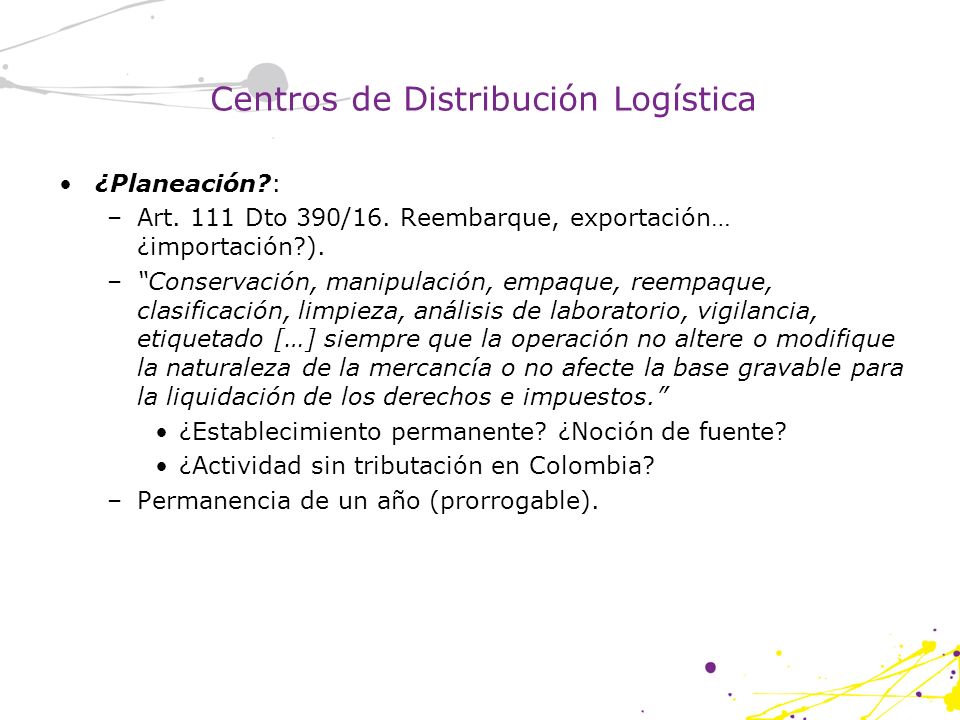 Centros de Distribución Logística

• ¿Planeación?:
  – Art. 111 Dto 390/16. Reembarque, exportación… ¿importación?).
  – “Conservación, manipulación, empaque, reempaque, clasificación, limpieza, análisis de laboratorio, vigilancia, etiquetado […] siempre que la operación no altere o modifique la naturaleza de la mercancía o no afecte la base gravable para la liquidación de los derechos e impuestos.”
    • ¿Establecimiento permanente? ¿Noción de fuente?
    • ¿Actividad sin tributación en Colombia?
  – Permanencia de un año (prorrogable).